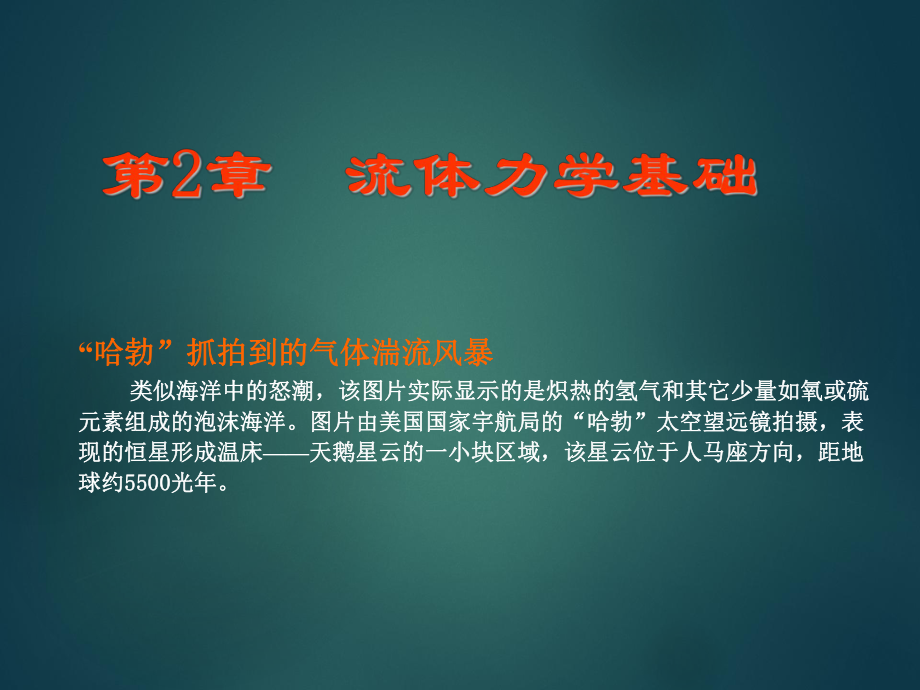 第2章　流体力学基础

“哈勃”抓拍到的气体湍流风暴

类似海洋中的怒潮，该图片实际显示的是炽热的氢气和其它少量如氧或硫元素组成的泡沫海洋。图片由美国国家宇航局的“哈勃”太空望远镜拍摄，表现的恒星形成温床——天鹅星云的一小块区域，该星云位于人马座方向，距地球约5500光年。